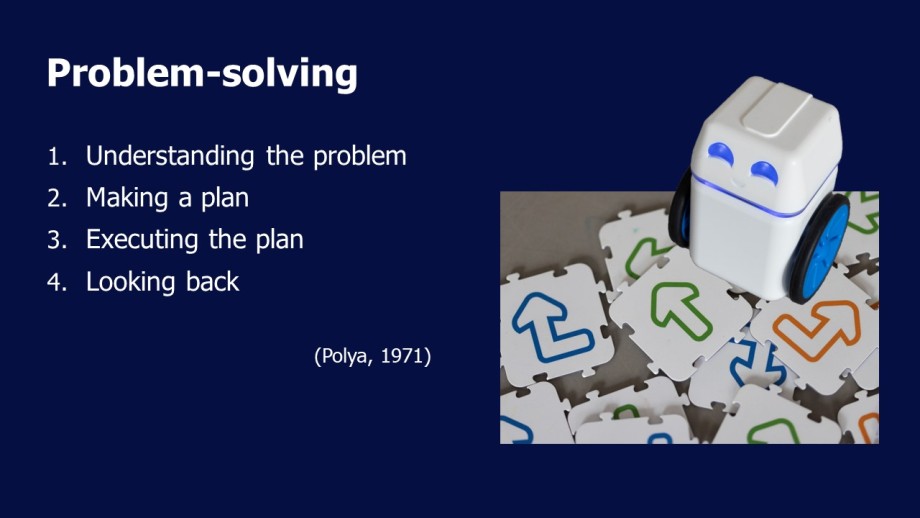 Problem-solving

1. Understanding the problem
2. Making a plan
3. Executing the plan
4. Looking back

(Polya, 1971)